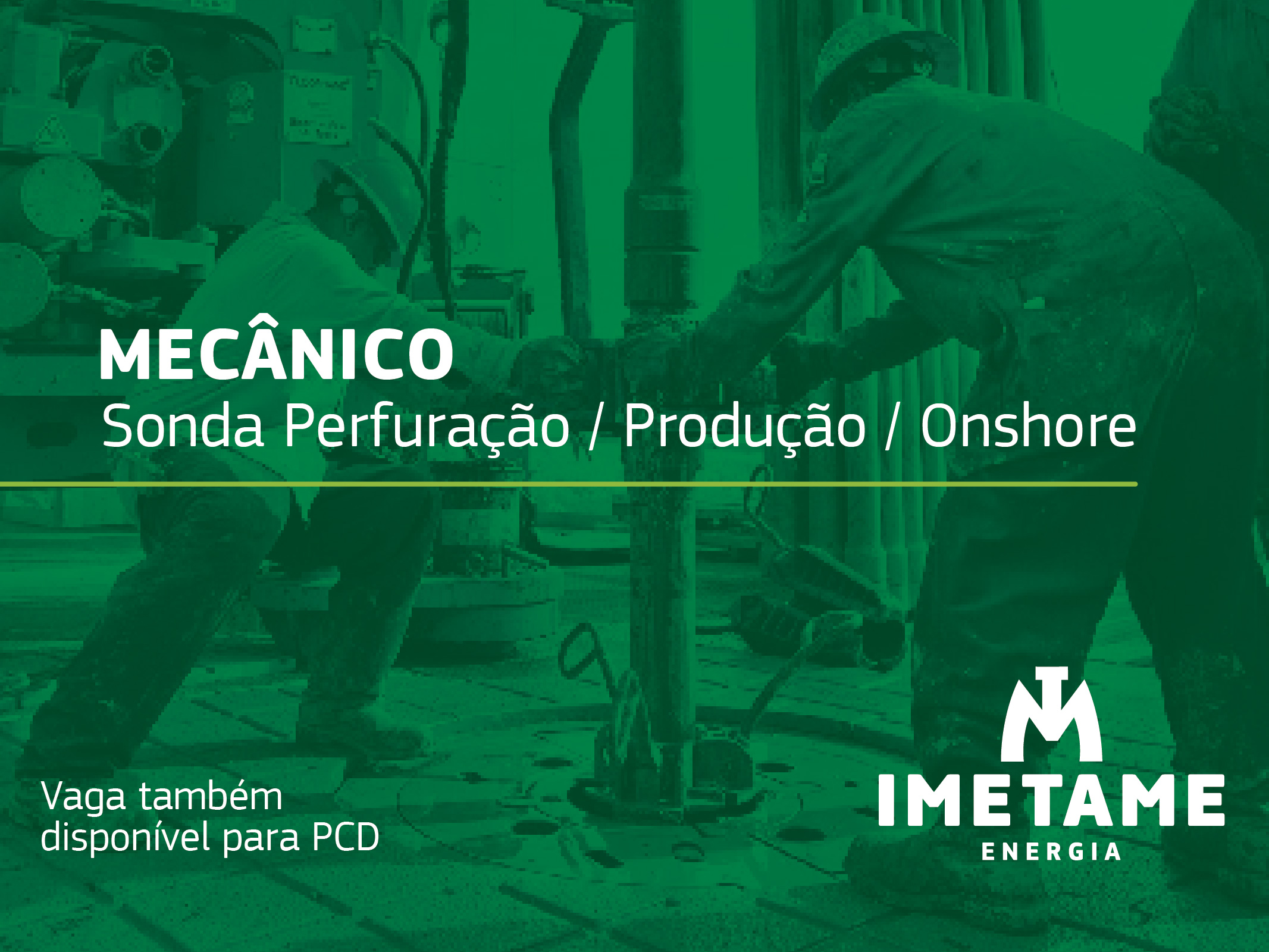 MECÂNICO
Sonda Perfuração / Produção / Onshore

Vaga também disponível para PCD

IMETAME
ENERGIA